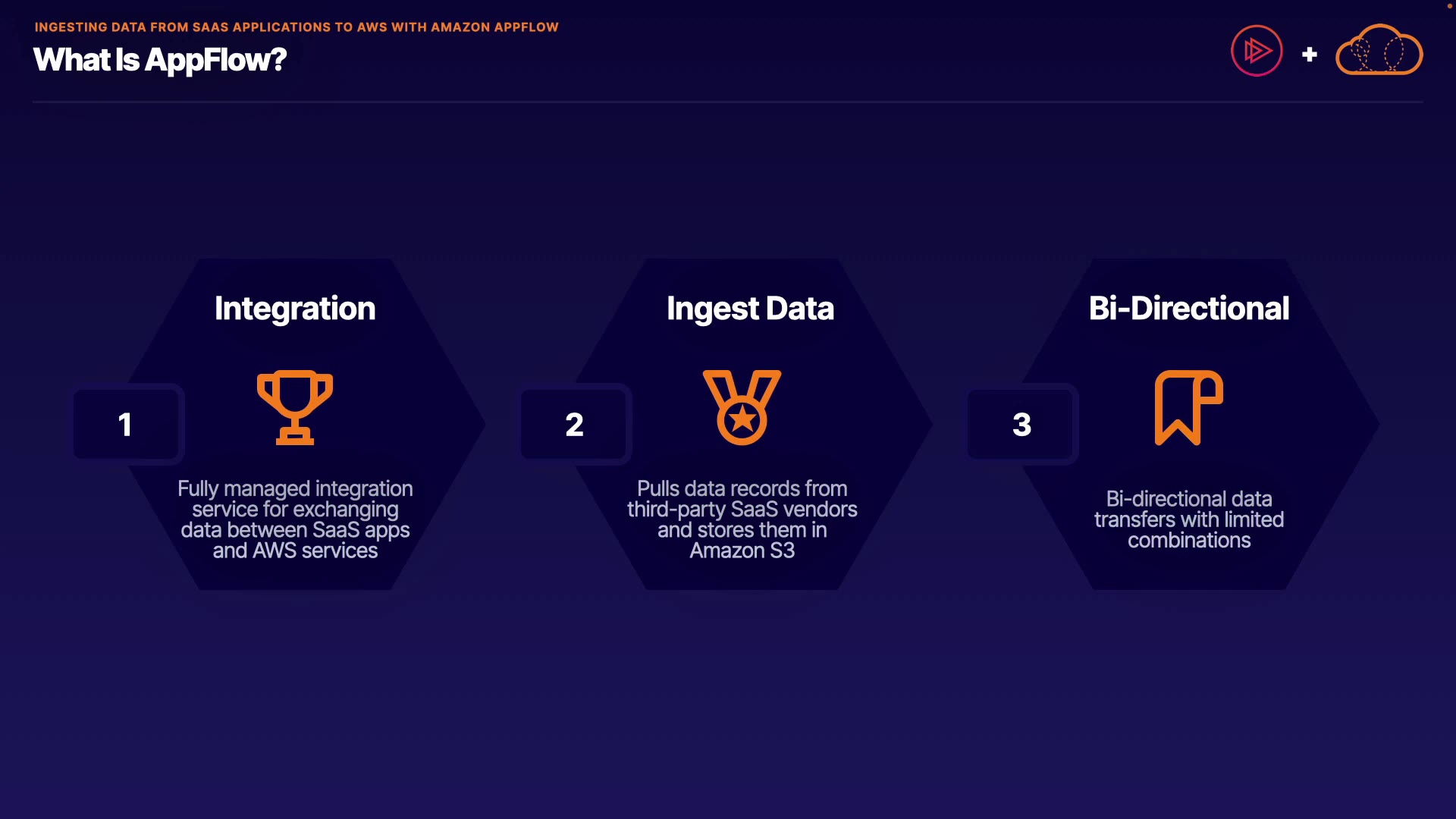 INGESTING DATA FROM SAAS APPLICATIONS TO AWS WITH AMAZON APPFLOW

What Is AppFlow?

+

Integration

1

Fully managed integration service for exchanging data between SaaS apps and AWS services

Ingest Data

2

Pulls data records from third-party SaaS vendors and stores them in Amazon S3

Bi-Directional

3

Bi-directional data transfers with limited combinations